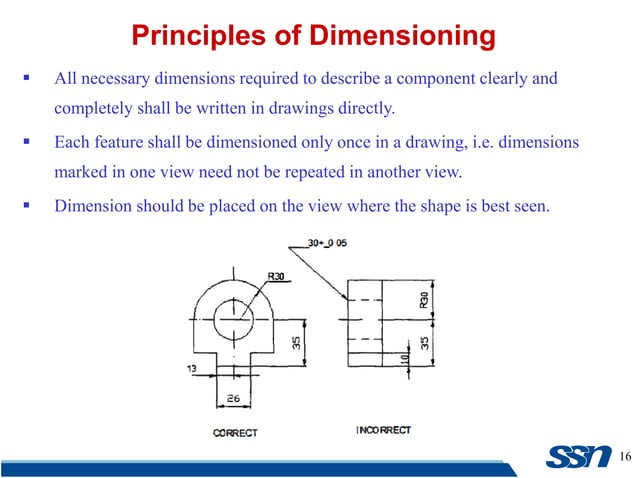 Principles of Dimensioning

▪ All necessary dimensions required to describe a component clearly and completely shall be written in drawings directly.

▪ Each feature shall be dimensioned only once in a drawing, i.e. dimensions marked in one view need not be repeated in another view.

▪ Dimension should be placed on the view where the shape is best seen.

30+_0 05

R30

35

13

26

R30

35

10

CORRECT

INCORRECT

SSN

16